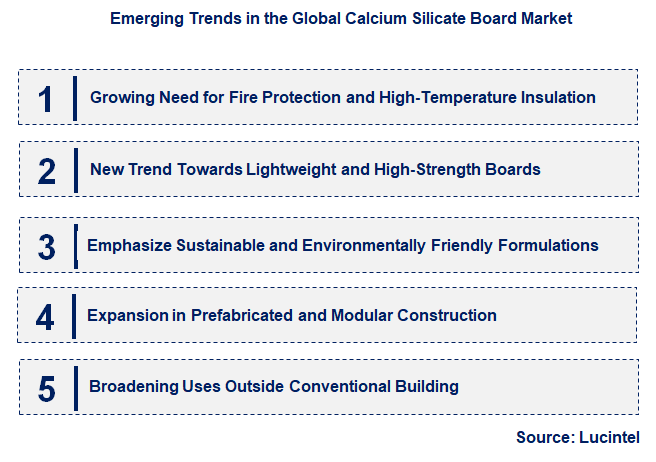 Emerging Trends in the Global Calcium Silicate Board Market

1 Growing Need for Fire Protection and High-Temperature Insulation

2 New Trend Towards Lightweight and High-Strength Boards

3 Emphasize Sustainable and Environmentally Friendly Formulations

4 Expansion in Prefabricated and Modular Construction

5 Broadening Uses Outside Conventional Building

Source: Lucintel